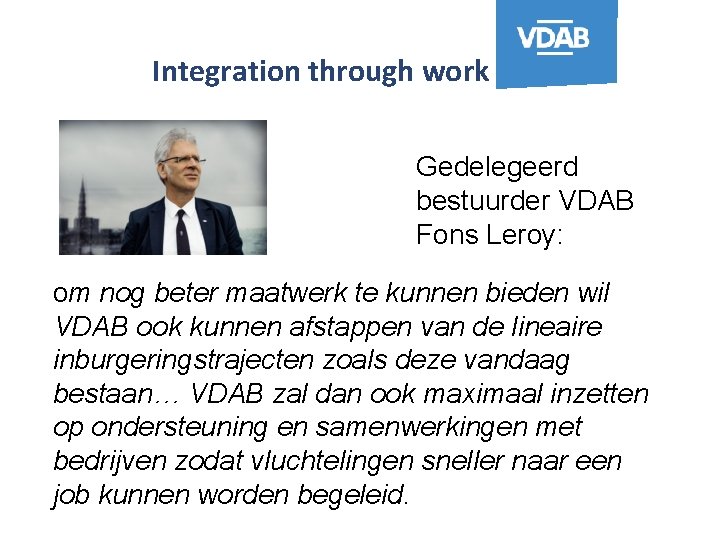 Integration through work

VDAB

Gedelegeerd bestuurder VDAB Fons Leroy:

om nog beter maatwerk te kunnen bieden wil VDAB ook kunnen afstappen van de lineaire inburgeringstrajecten zoals deze vandaag bestaan… VDAB zal dan ook maximaal inzetten op ondersteuning en samenwerkingen met bedrijven zodat vluchtelingen sneller naar een job kunnen worden begeleid.